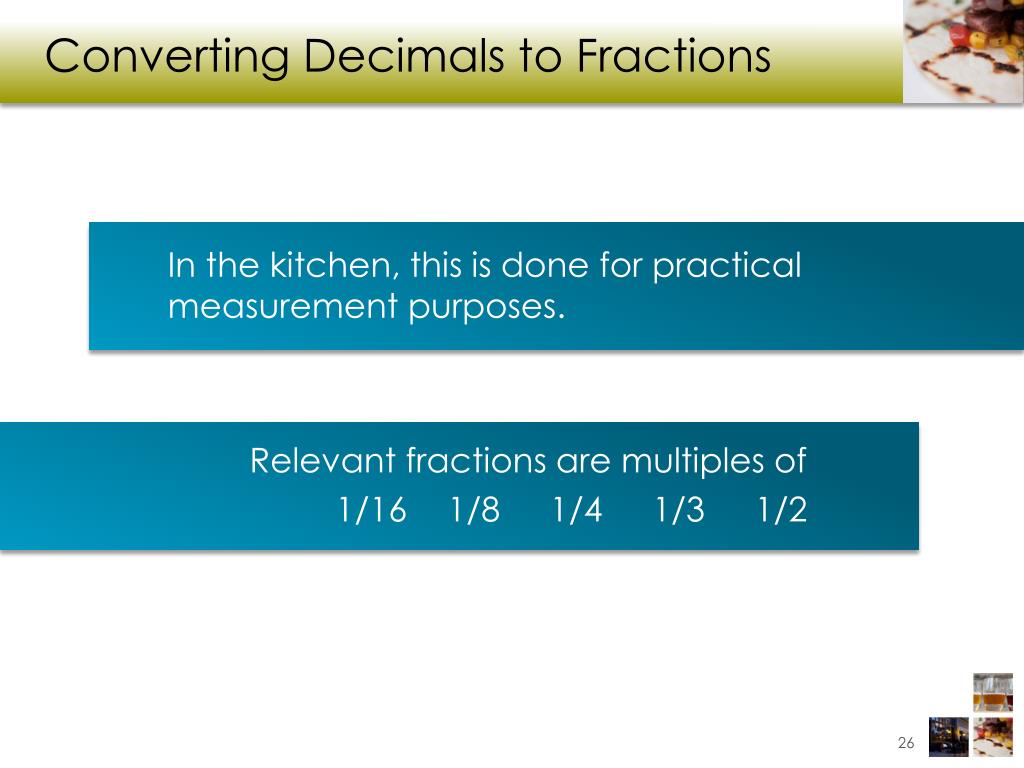 Converting Decimals to Fractions

In the kitchen, this is done for practical measurement purposes.

Relevant fractions are multiples of
1/16 1/8 1/4 1/3 1/2

26